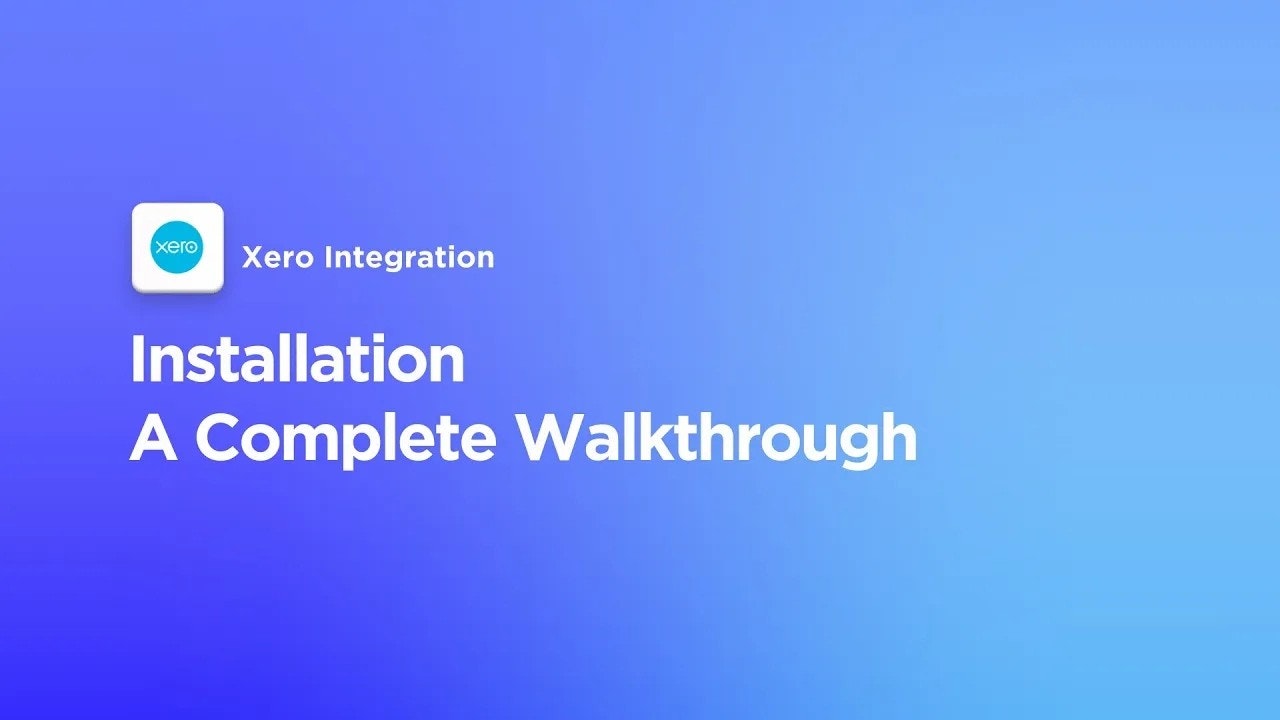 xero

Xero Integration

Installation
A Complete Walkthrough